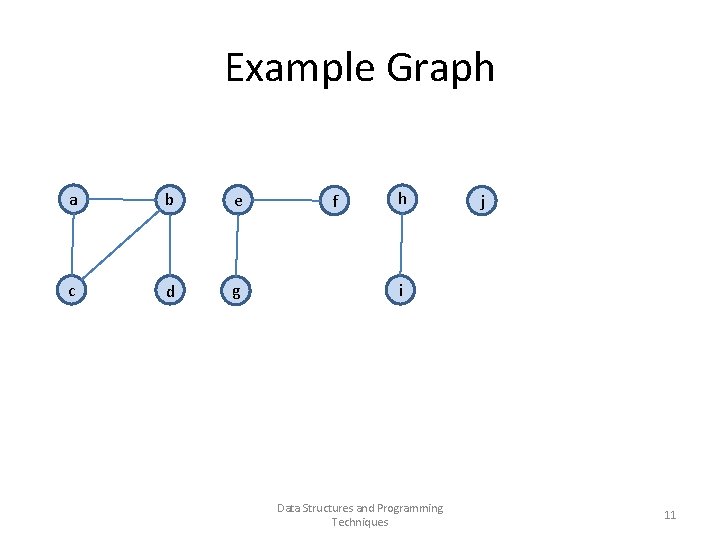 Example Graph

a
b
e
f
h
j
c
d
g
i

Data Structures and Programming Techniques

11